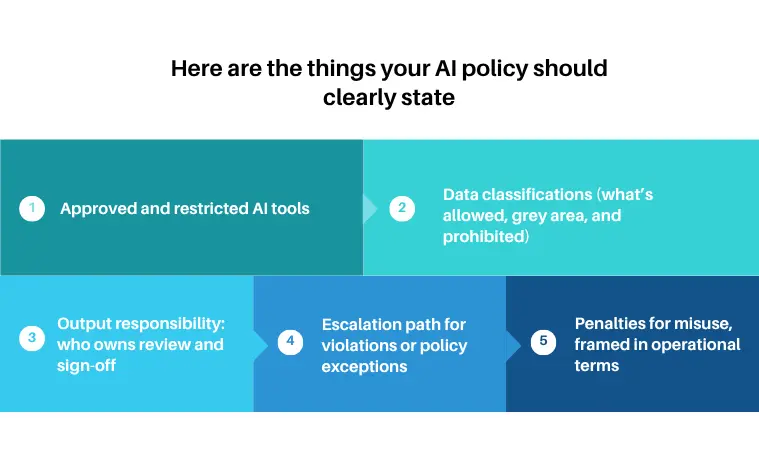 Here are the things your AI policy should clearly state

1 Approved and restricted AI tools

2 Data classifications (what's allowed, grey area, and prohibited)

3 Output responsibility: who owns review and sign-off

4 Escalation path for violations or policy exceptions

5 Penalties for misuse, framed in operational terms